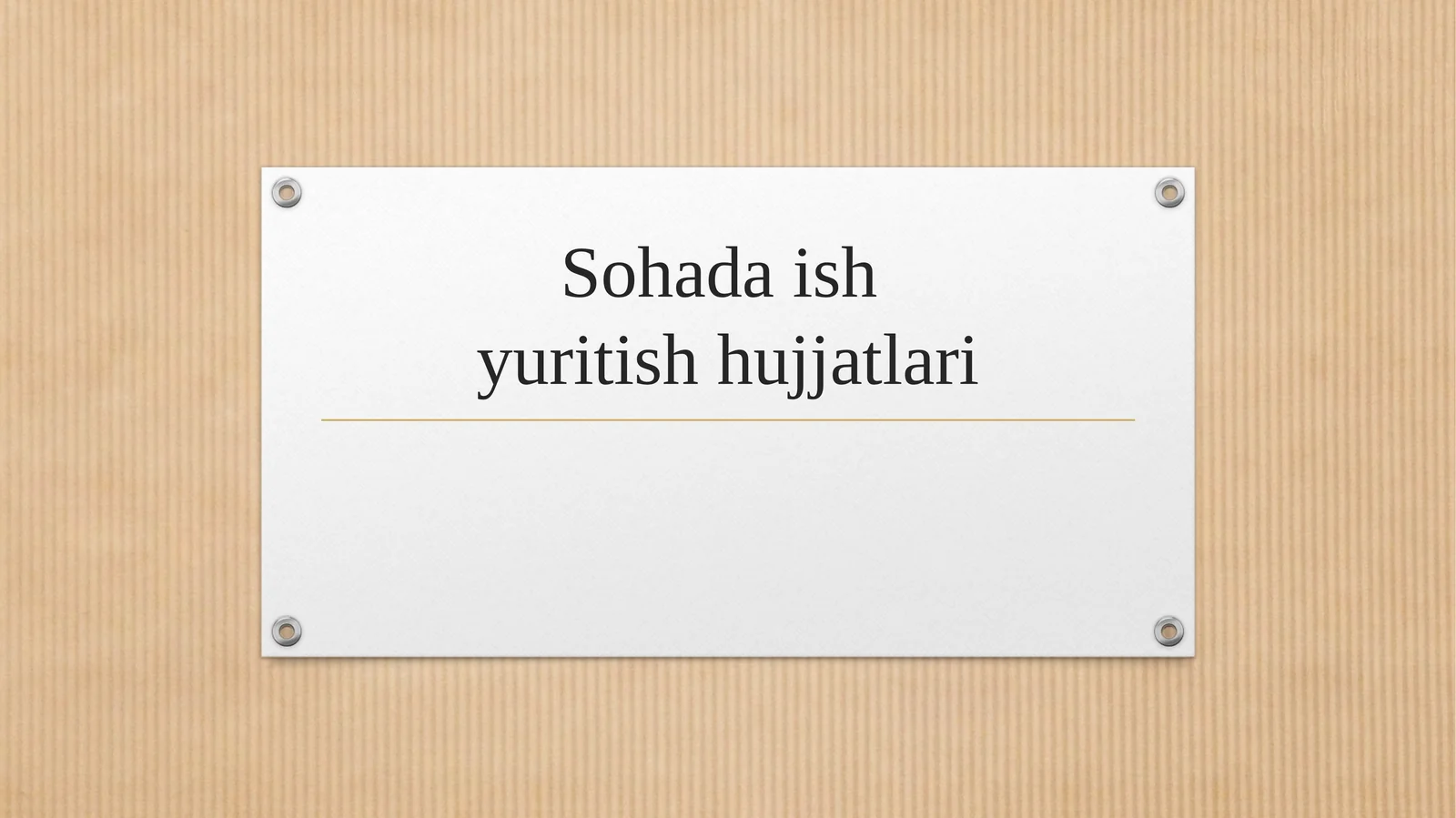 Sohada ish yuritish hujjatlari